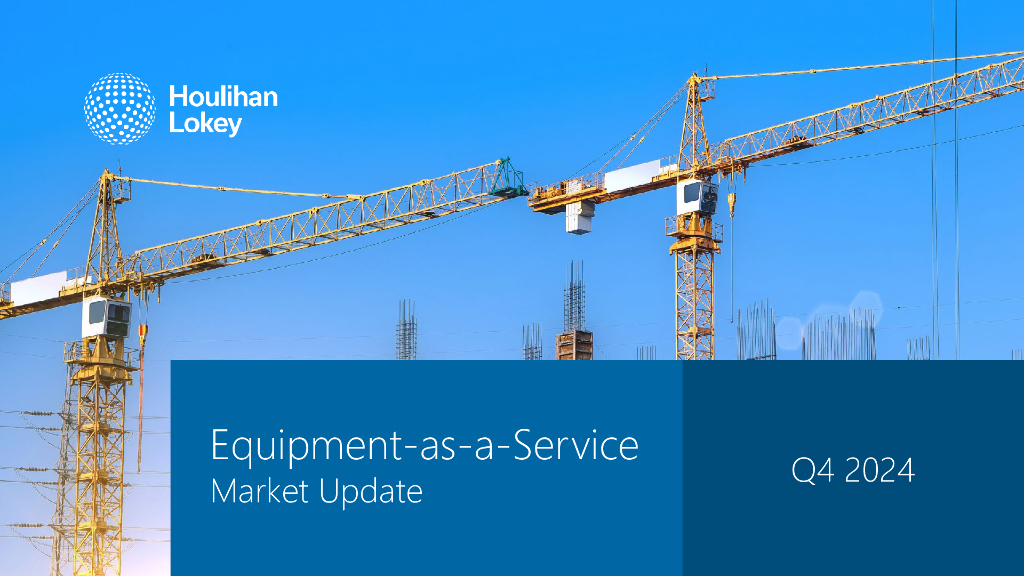 Houlihan Lokey

Equipment-as-a-Service
Market Update

Q4 2024